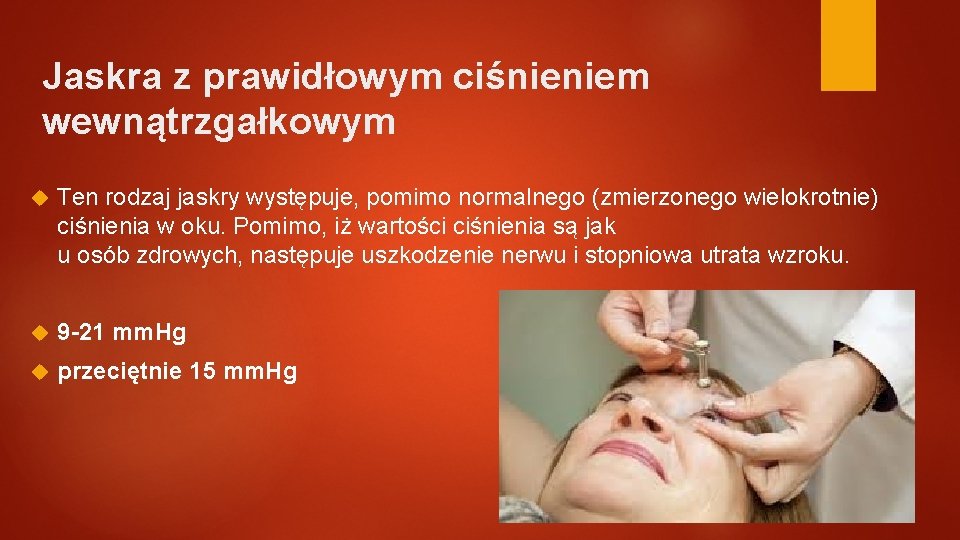 Jaskra z prawidłowym ciśnieniem wewnątrzgałkowym

Ten rodzaj jaskry występuje, pomimo normalnego (zmierzonego wielokrotnie) ciśnienia w oku. Pomimo, iż wartości ciśnienia są jak u osób zdrowych, następuje uszkodzenie nerwu i stopniowa utrata wzroku.

9-21 mmHg

przeciętnie 15 mmHg